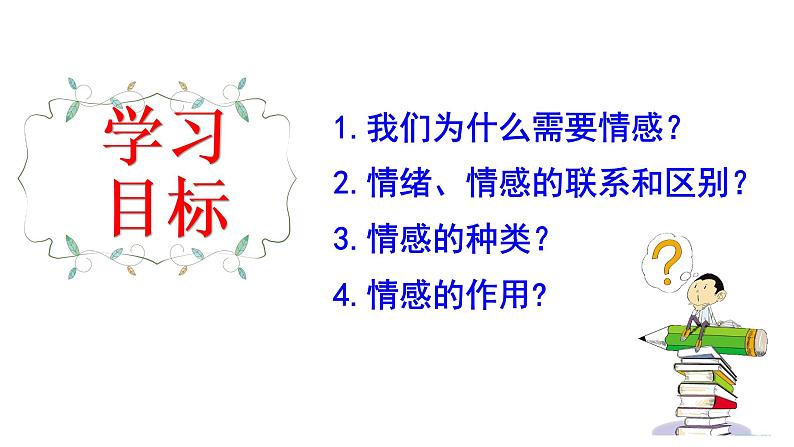 学习目标

1. 我们为什么需要情感？

2. 情绪、情感的联系和区别？

3. 情感的种类？

4. 情感的作用？

?